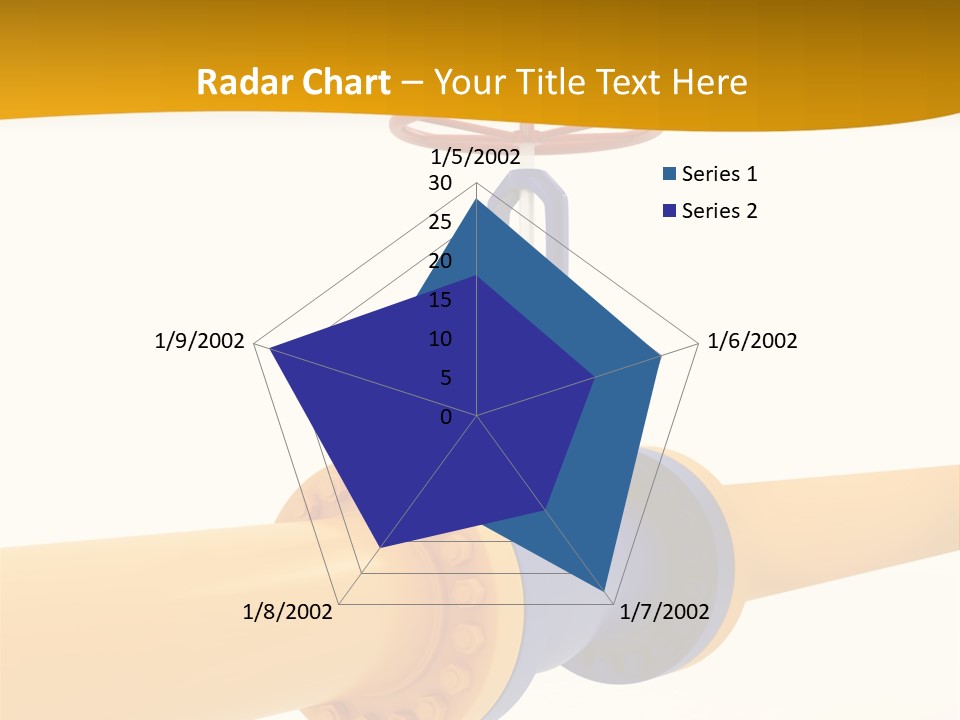 Radar Chart – Your Title Text Here

1/5/2002
30
25
20
15
10
5
0

1/6/2002
1/7/2002
1/8/2002
1/9/2002

Series 1
Series 2